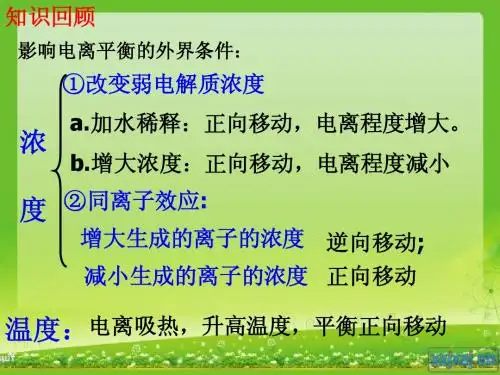 知识回顾

影响电离平衡的外界条件：

浓度

①改变弱电解质浓度

a.加水稀释：正向移动，电离程度增大。

b.增大浓度：正向移动，电离程度减小

②同离子效应：

增大生成的离子的浓度 逆向移动；

减小生成的离子的浓度 正向移动

温度：电离吸热，升高温度，平衡正向移动